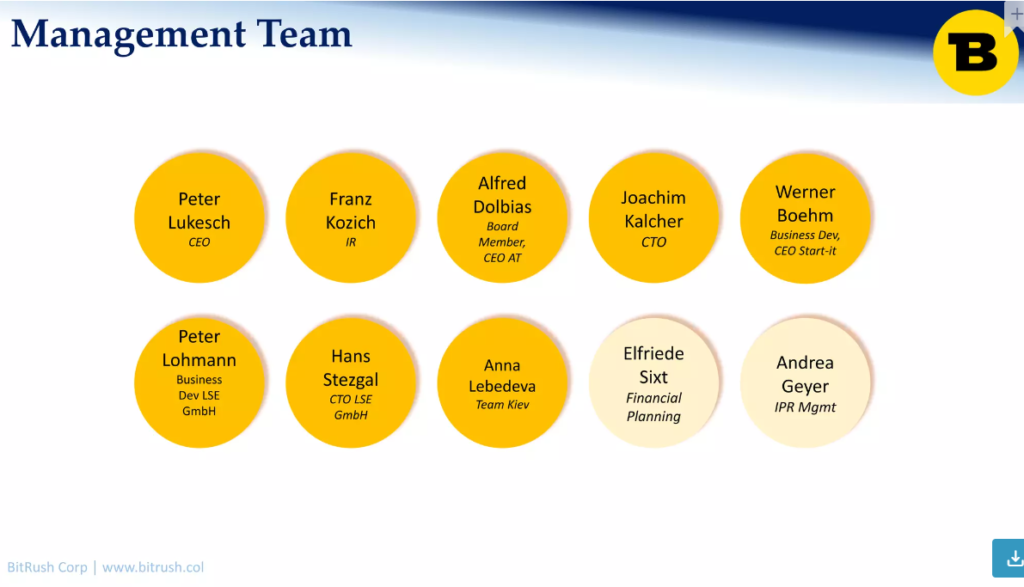 Management Team

B

Peter Lukesch
CEO

Franz Kozich
IR

Alfred Dolbias
Board Member, CEO AT

Joachim Kalcher
CTO

Werner Boehm
Business Dev, CEO Start-it

Peter Lohmann
Business Dev LSE GmbH

Hans Stezgal
CTO LSE GmbH

Anna Lebedeva
Team Kiev

Elfriede Sixt
Financial Planning

Andrea Geyer
IPR Mgmt

BitRush Corp | www.bitrush.col